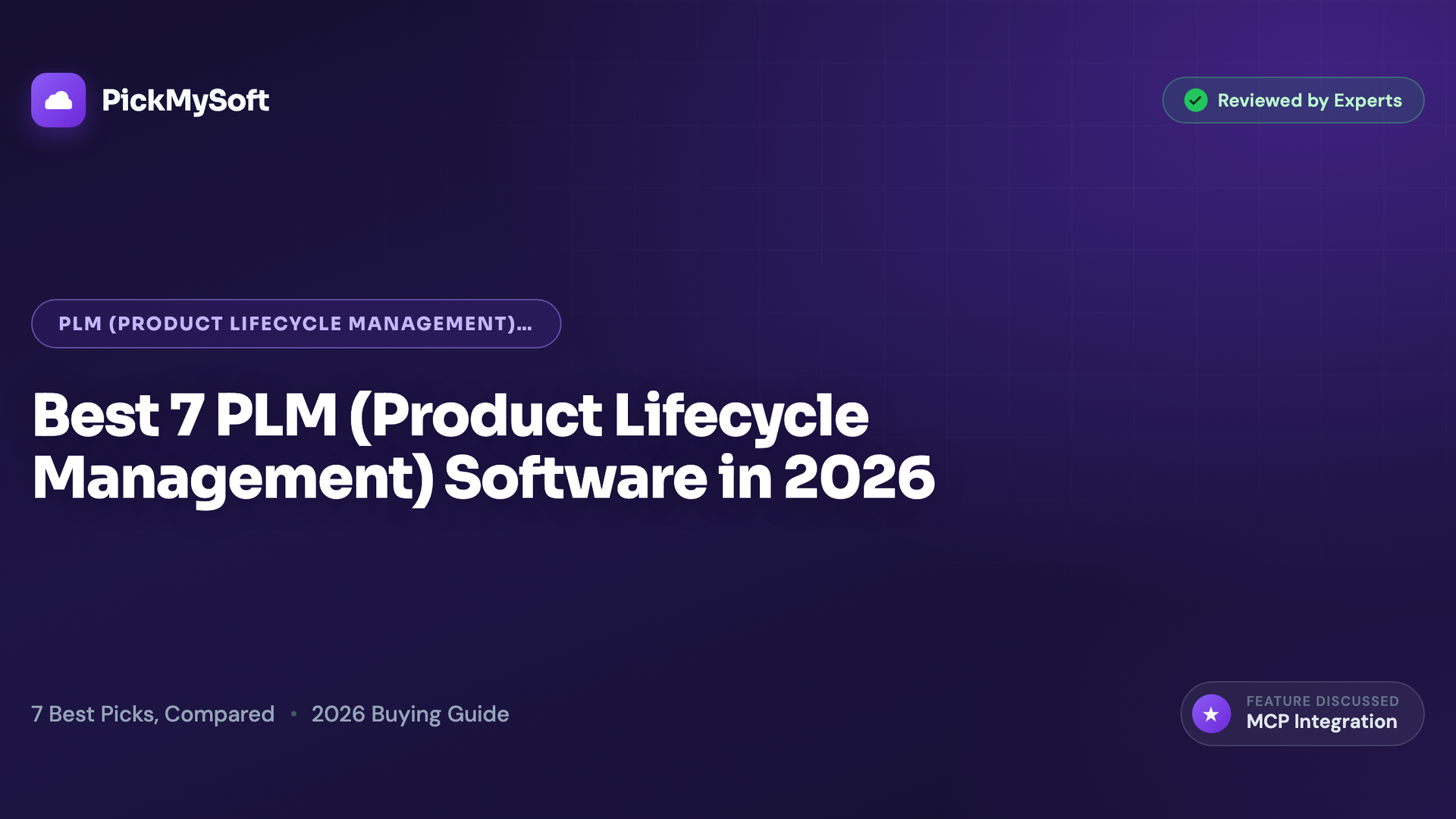 PickMySoft

Reviewed by Experts

PLM (PRODUCT LIFECYCLE MANAGEMENT)...

Best 7 PLM (Product Lifecycle Management) Software in 2026

7 Best Picks, Compared • 2026 Buying Guide

FEATURE DISCUSSED
MCP Integration